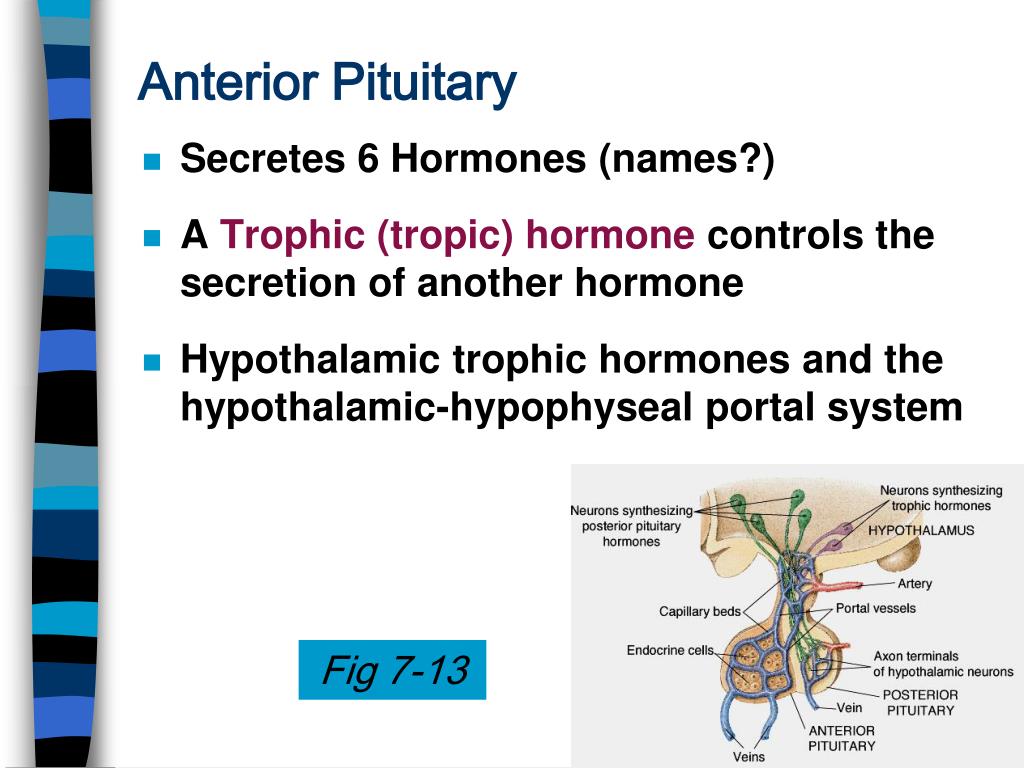 Anterior Pituitary

Secretes 6 Hormones (names?)

A Trophic (tropic) hormone controls the secretion of another hormone

Hypothalamic trophic hormones and the hypothalamic-hypophyseal portal system

Fig 7-13

Neurons synthesizing posterior pituitary hormones

Neurons synthesizing trophic hormones

HYPOTHALAMUS

Artery

Capillary beds

Portal vessels

Endocrine cells

Axon terminals of hypothalamic neurons

POSTERIOR PITUITARY

Vein

ANTERIOR PITUITARY

Veins